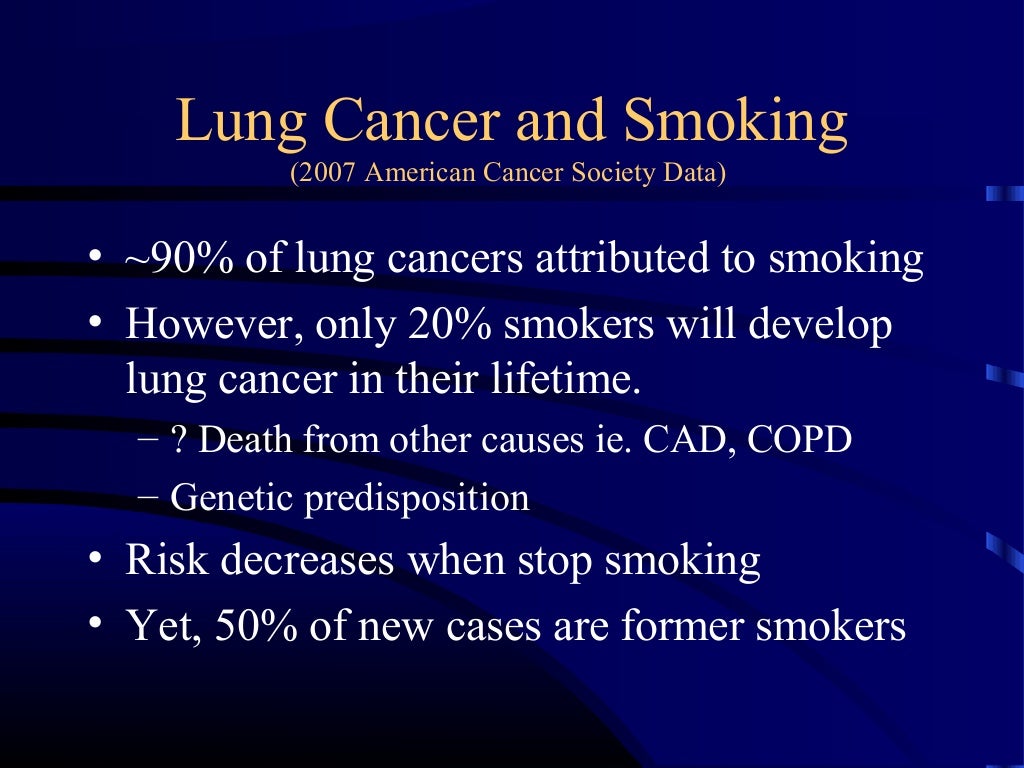 Lung Cancer and Smoking
(2007 American Cancer Society Data)

• ~90% of lung cancers attributed to smoking
• However, only 20% smokers will develop lung cancer in their lifetime.
– ? Death from other causes ie. CAD, COPD
– Genetic predisposition
• Risk decreases when stop smoking
• Yet, 50% of new cases are former smokers